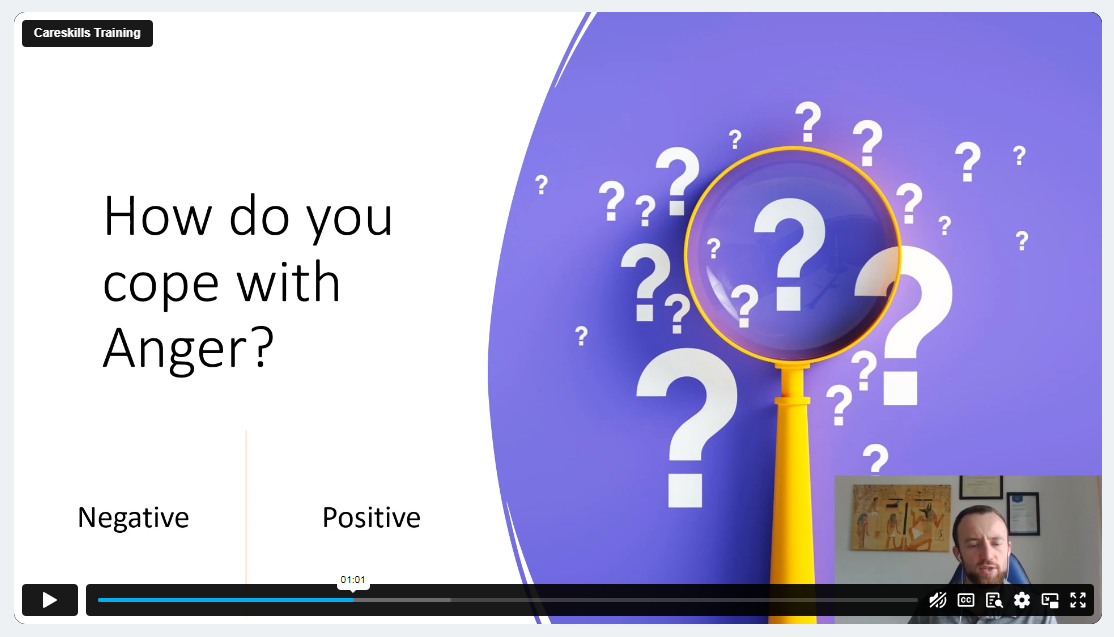 Careskills Training

How do you cope with Anger?

Negative

Positive

01:01

CC